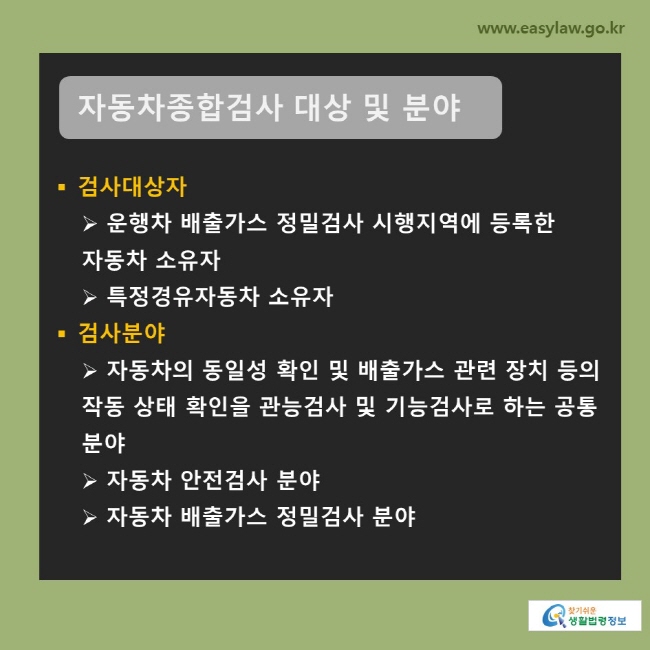 www.easylaw.go.kr

자동차종합검사 대상 및 분야

▪ 검사대상자

➢ 운행차 배출가스 정밀검사 시행지역에 등록한 자동차 소유자

➢ 특정경유자동차 소유자

▪ 검사분야

➢ 자동차의 동일성 확인 및 배출가스 관련 장치 등의 작동 상태 확인을 관능검사 및 기능검사로 하는 공통 분야

➢ 자동차 안전검사 분야

➢ 자동차 배출가스 정밀검사 분야

찾기쉬운 생활법령정보